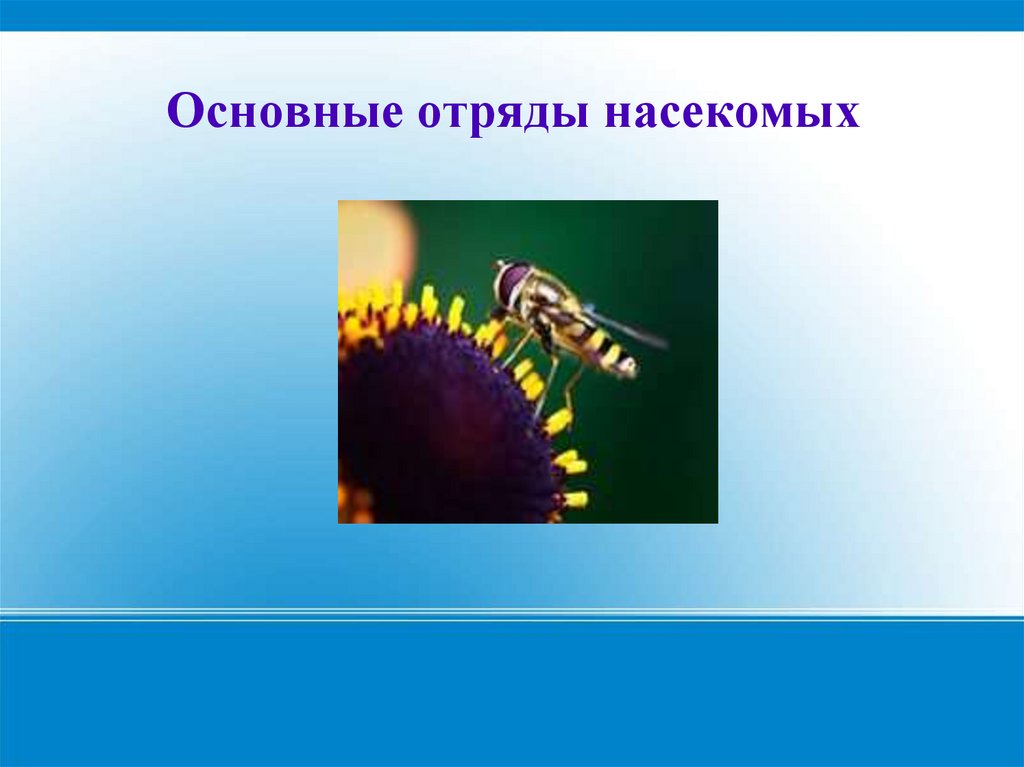 Основные отряды насекомых